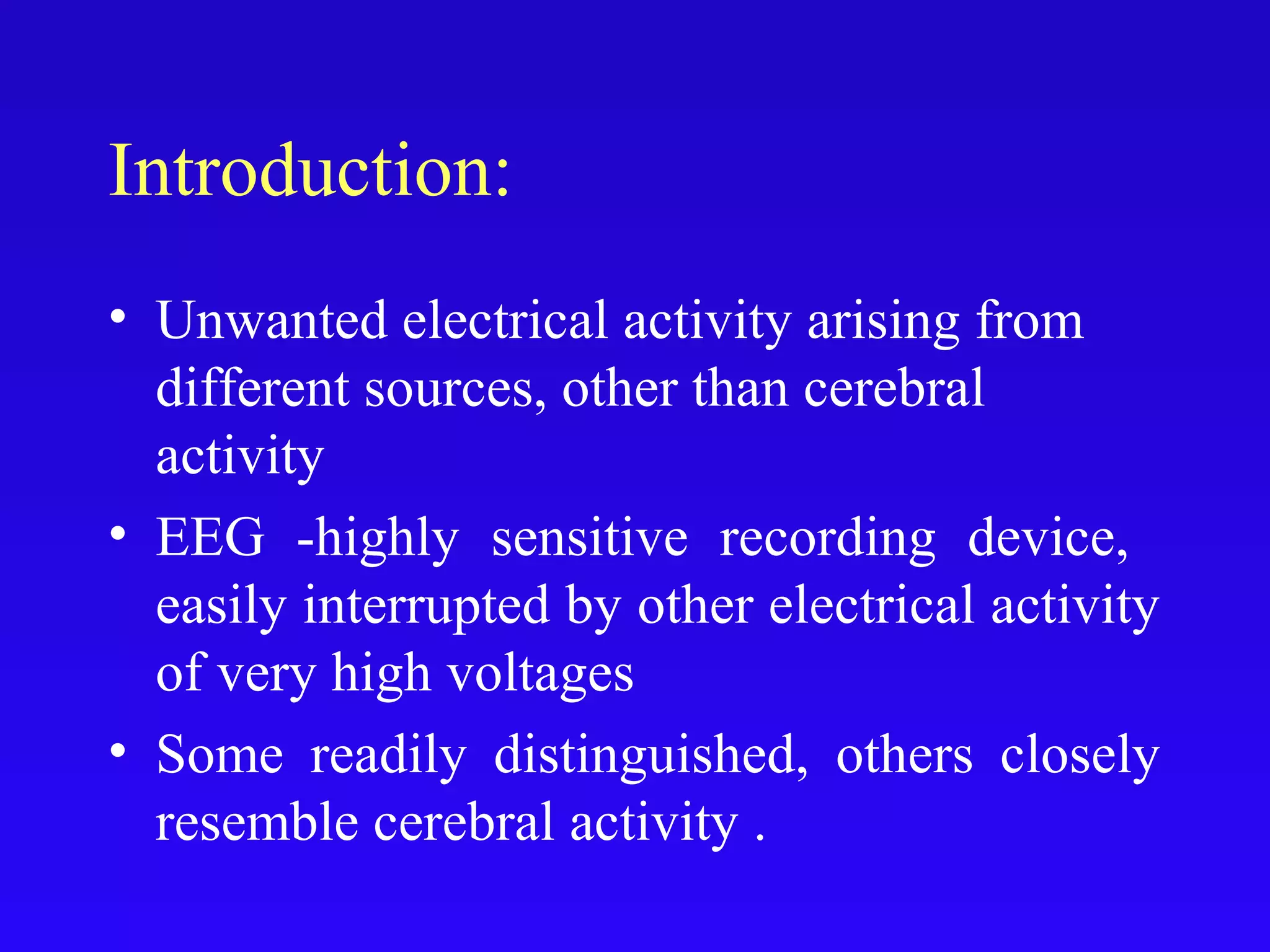 Introduction:

• Unwanted electrical activity arising from different sources, other than cerebral activity

• EEG -highly sensitive recording device, easily interrupted by other electrical activity of very high voltages

• Some readily distinguished, others closely resemble cerebral activity .